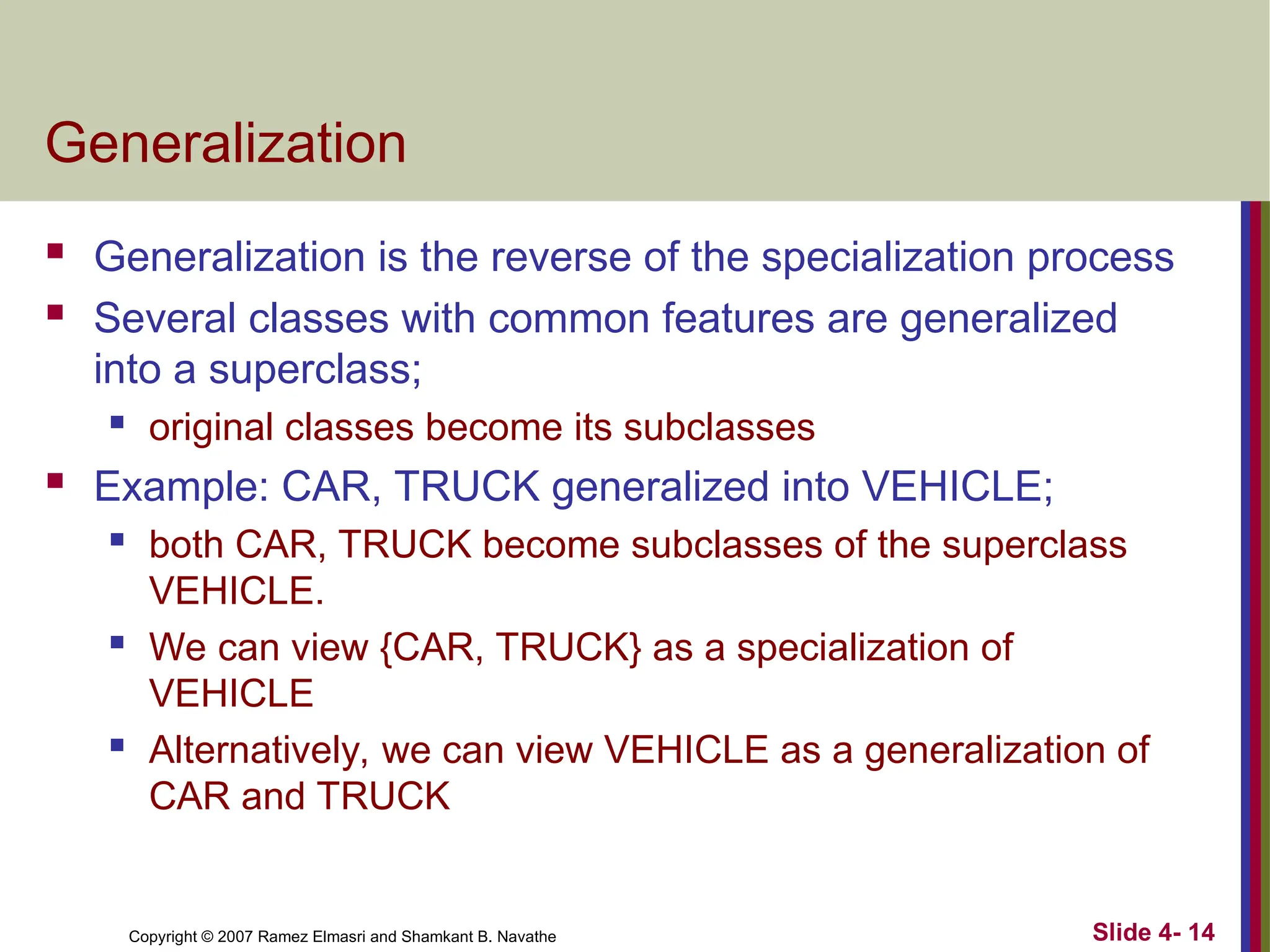 Generalization

- Generalization is the reverse of the specialization process
- Several classes with common features are generalized into a superclass;
  - original classes become its subclasses
- Example: CAR, TRUCK generalized into VEHICLE;
  - both CAR, TRUCK become subclasses of the superclass VEHICLE.
  - We can view {CAR, TRUCK} as a specialization of VEHICLE
  - Alternatively, we can view VEHICLE as a generalization of CAR and TRUCK

Copyright © 2007 Ramez Elmasri and Shamkant B. Navathe

Slide 4- 14